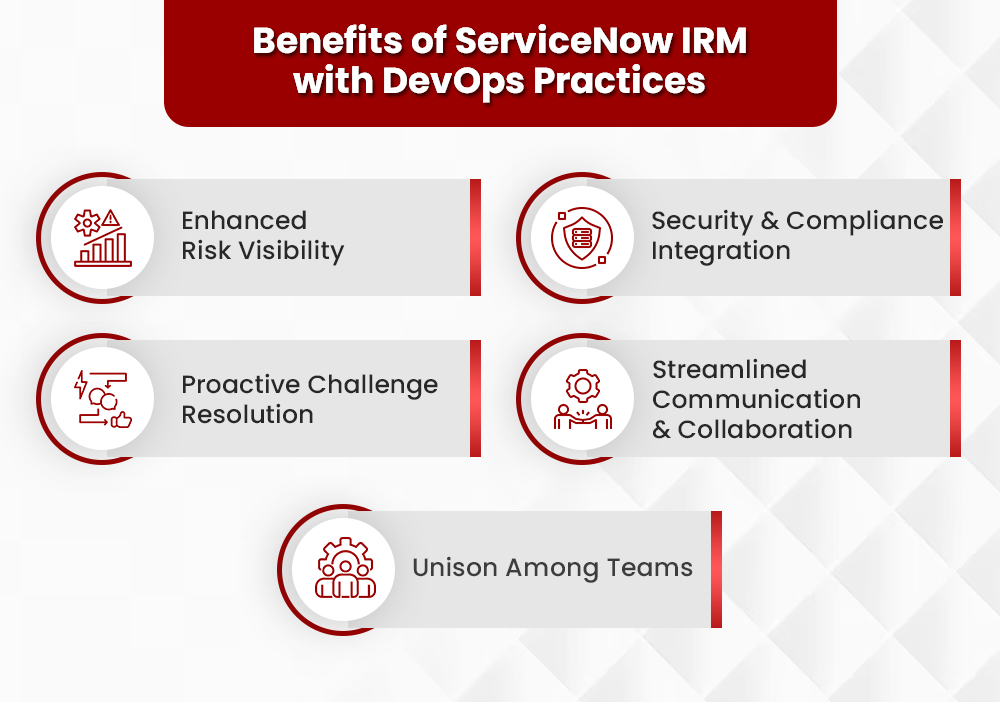 Benefits of ServiceNow IRM with DevOps Practices

Enhanced Risk Visibility

Security & Compliance Integration

Proactive Challenge Resolution

Streamlined Communication & Collaboration

Unison Among Teams